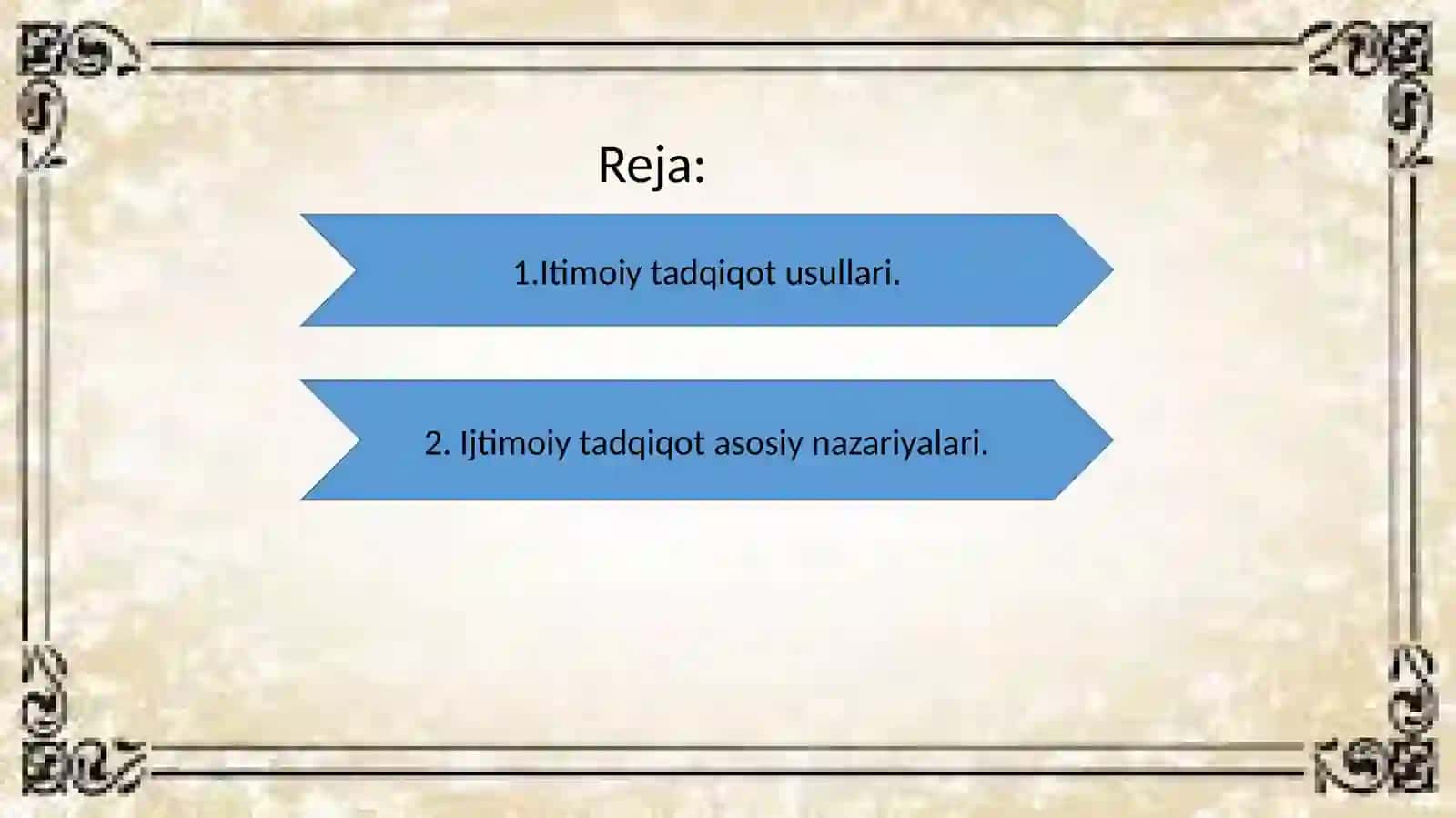 Reja:

1.Itimoiy tadqiqot usullari.

2. Ijtimoiy tadqiqot asosiy nazariyalari.